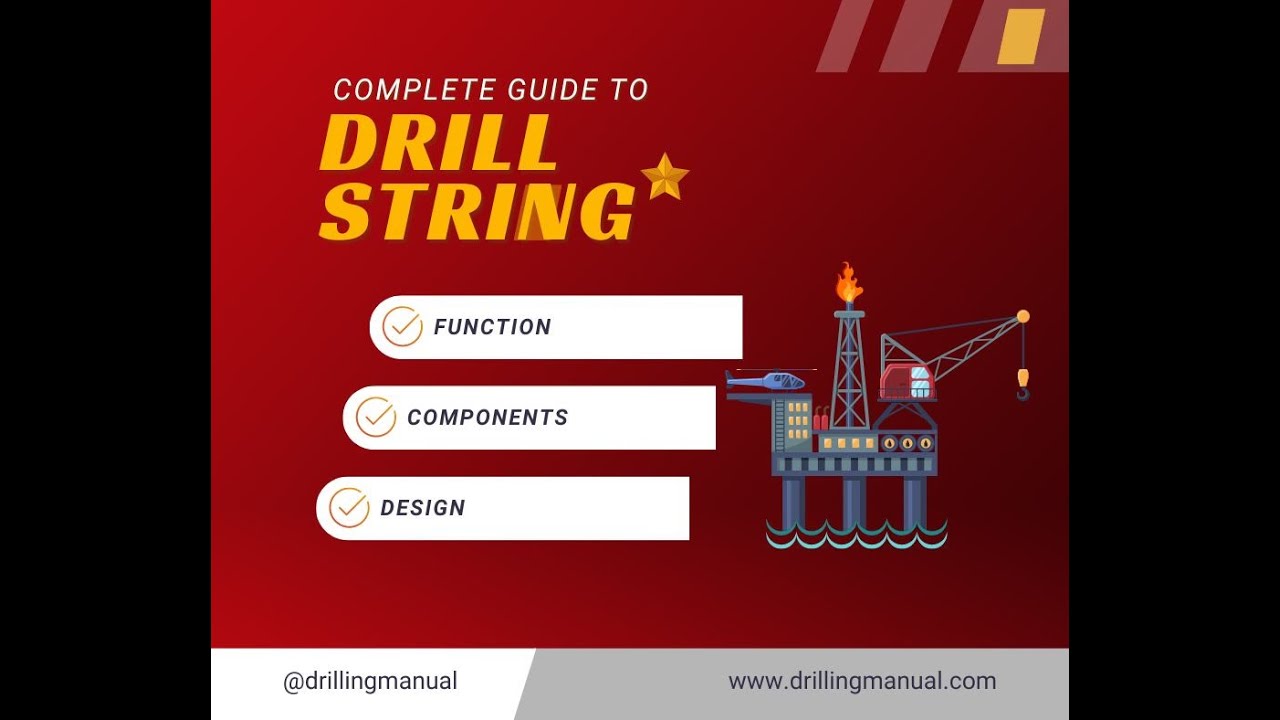 COMPLETE GUIDE TO
DRILL STRING

FUNCTION
COMPONENTS
DESIGN

@drillingmanual
www.drillingmanual.com